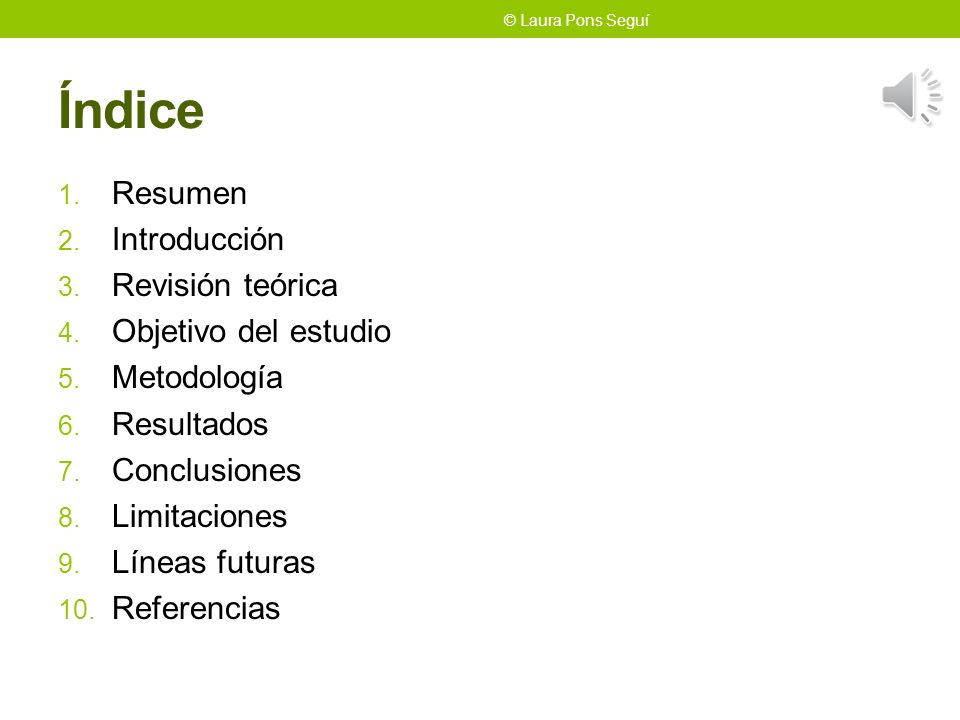 © Laura Pons Seguí

Índice

1. Resumen
2. Introducción
3. Revisión teórica
4. Objetivo del estudio
5. Metodología
6. Resultados
7. Conclusiones
8. Limitaciones
9. Líneas futuras
10. Referencias